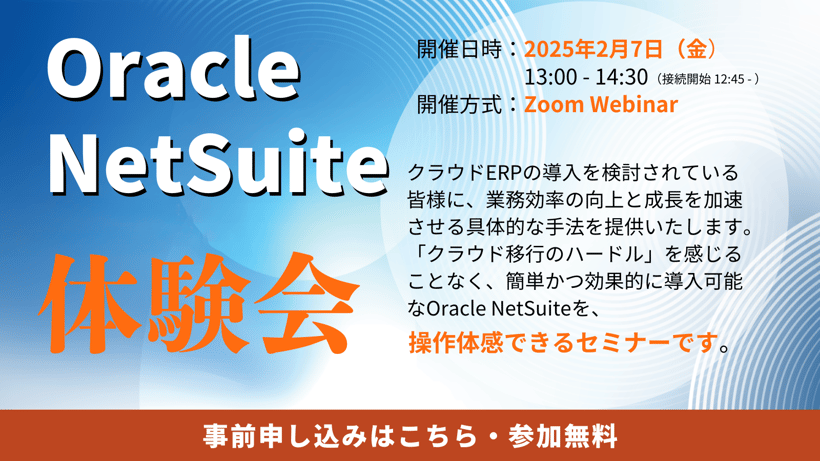 Oracle NetSuite 体験会

開催日時：2025年2月7日（金）
13:00 - 14:30（接続開始 12:45 - ）
開催方式：Zoom Webinar

クラウドERPの導入を検討されている皆様に、業務効率の向上と成長を加速させる具体的な手法を提供いたします。「クラウド移行のハードル」を感じることなく、簡単かつ効果的に導入可能なOracle NetSuiteを、操作体感できるセミナーです。

事前申し込みはこちら・参加無料